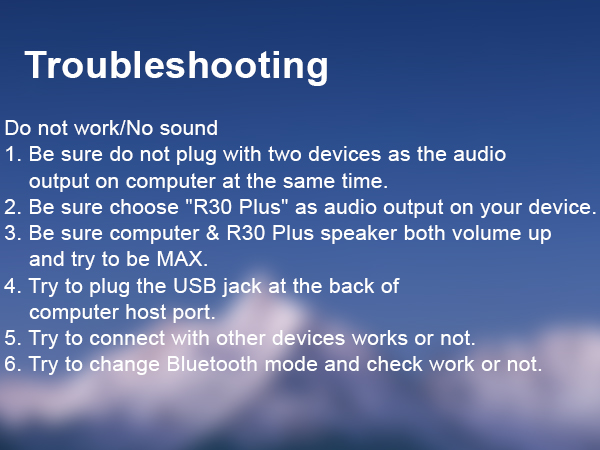 Troubleshooting

Do not work/No sound
1. Be sure do not plug with two devices as the audio output on computer at the same time.
2. Be sure choose "R30 Plus" as audio output on your device.
3. Be sure computer & R30 Plus speaker both volume up and try to be MAX.
4. Try to plug the USB jack at the back of computer host port.
5. Try to connect with other devices works or not.
6. Try to change Bluetooth mode and check work or not.